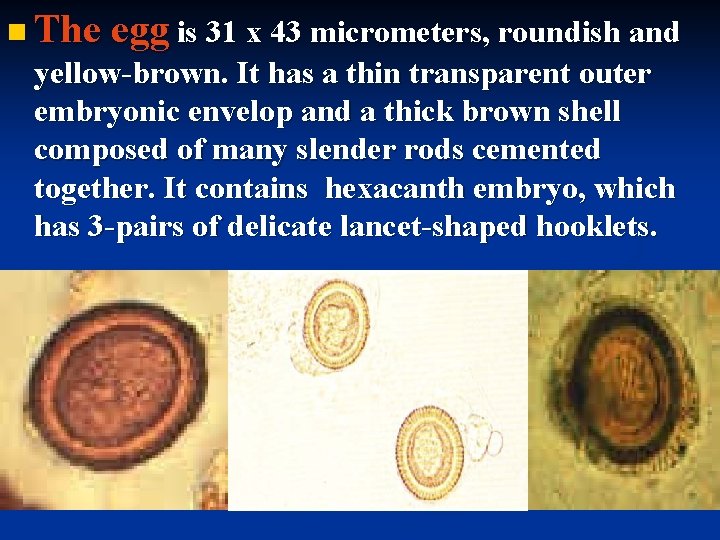 The egg is 31 x 43 micrometers, roundish and yellow-brown. It has a thin transparent outer embryonic envelop and a thick brown shell composed of many slender rods cemented together. It contains hexacanth embryo, which has 3-pairs of delicate lancet-shaped hooklets.